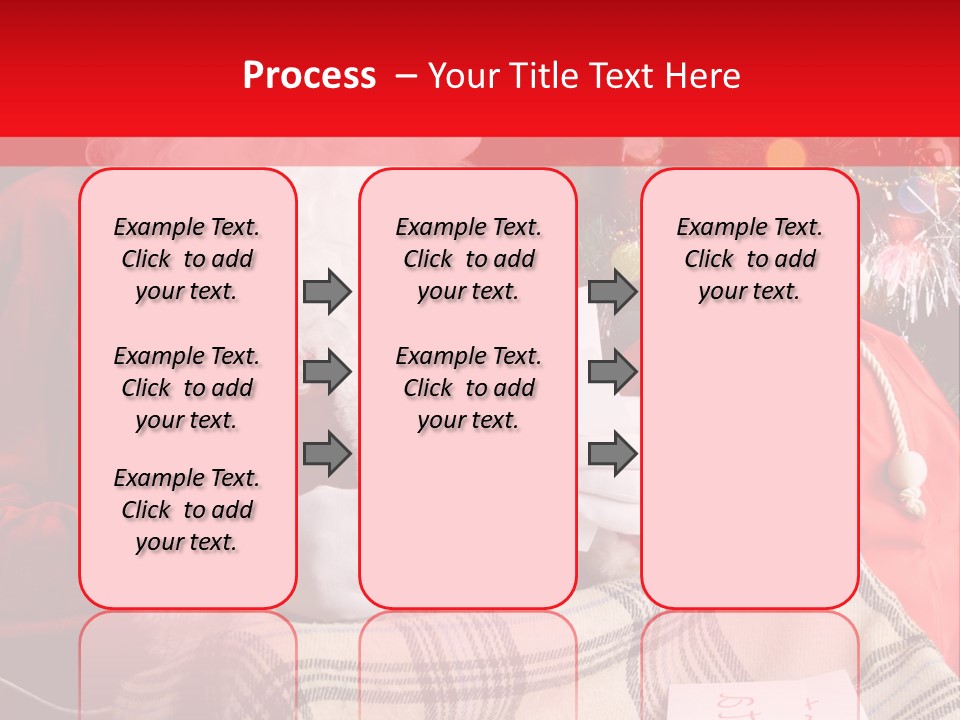 Process – Your Title Text Here

Example Text. Click to add your text.

Example Text. Click to add your text.

Example Text. Click to add your text.

Example Text. Click to add your text.

Example Text. Click to add your text.

Example Text. Click to add your text.